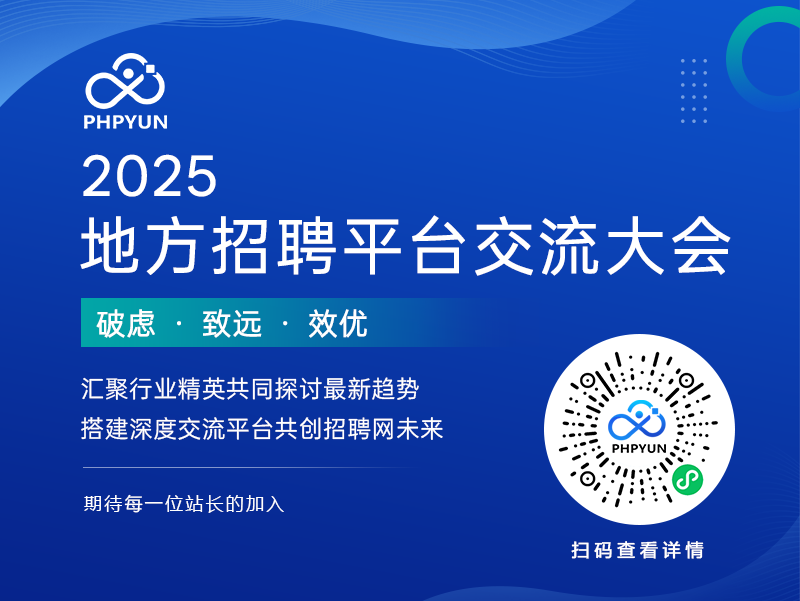 PHPYUN

2025
地方招聘平台交流大会

破虑 · 致远 · 效优

汇聚行业精英共同探讨最新趋势
搭建深度交流平台共创招聘网未来

期待每一位站长的加入

PHPYUN

扫码查看详情